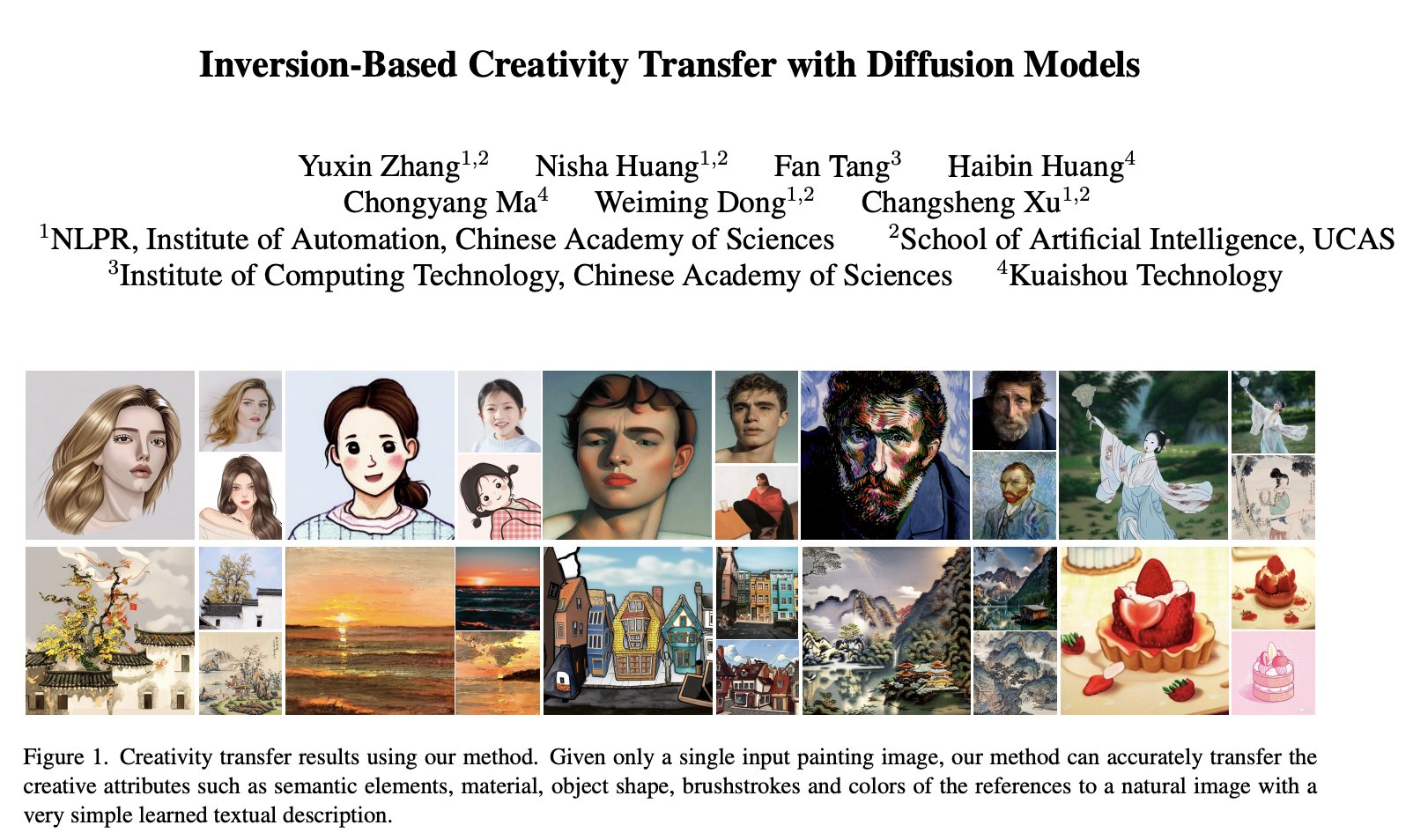 Inversion-Based Creativity Transfer with Diffusion Models

Yuxin Zhang$^{1,2}$ Nisha Huang$^{1,2}$ Fan Tang$^{3}$ Haibin Huang$^{4}$
Chongyang Ma$^{4}$ Weiming Dong$^{1,2}$ Changsheng Xu$^{1,2}$
$^{1}$NLPR, Institute of Automation, Chinese Academy of Sciences $^{2}$School of Artificial Intelligence, UCAS
$^{3}$Institute of Computing Technology, Chinese Academy of Sciences $^{4}$Kuaishou Technology

Figure 1. Creativity transfer results using our method. Given only a single input painting image, our method can accurately transfer the creative attributes such as semantic elements, material, object shape, brushstrokes and colors of the references to a natural image with a very simple learned textual description.